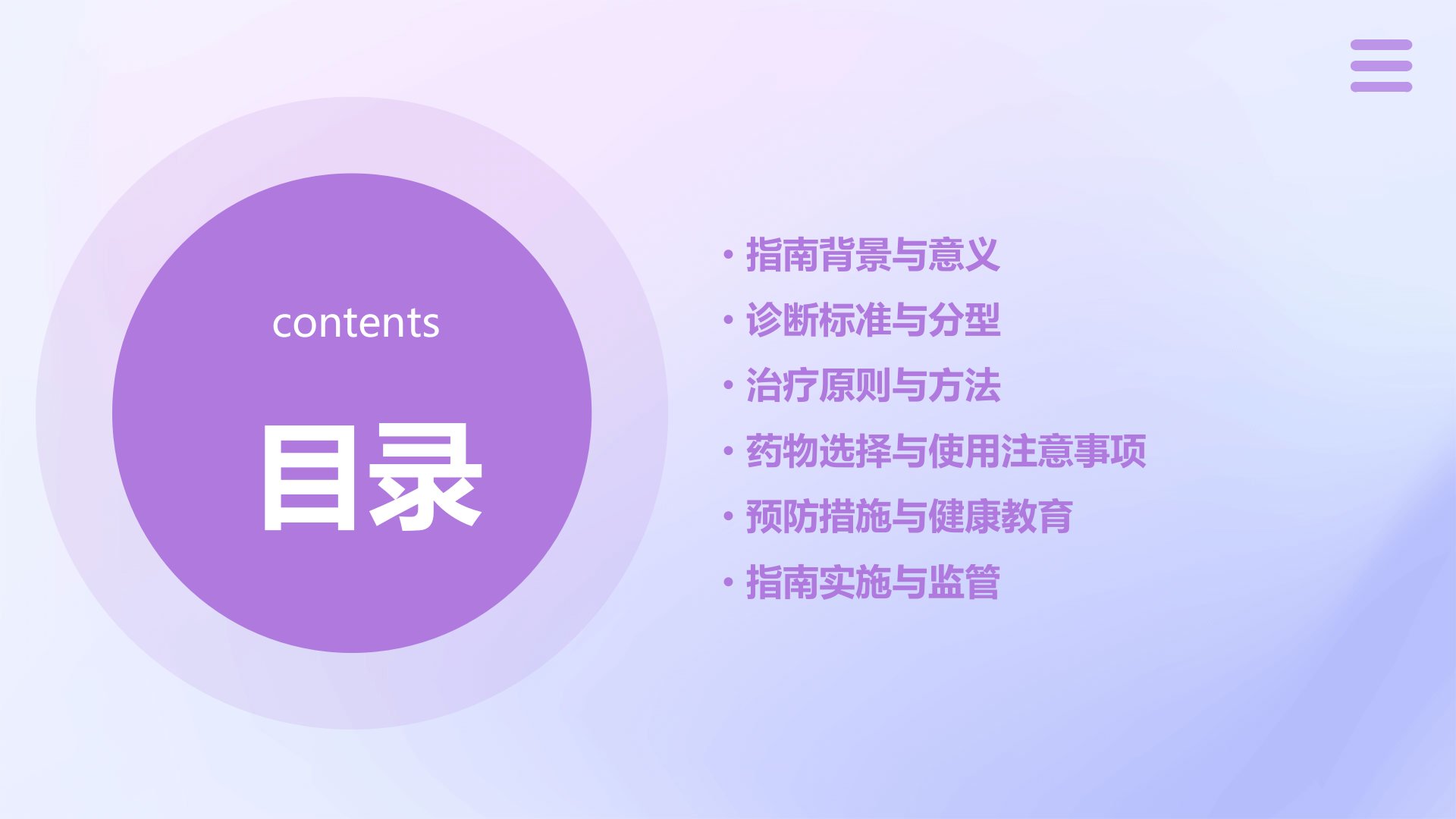 contents

目录

• 指南背景与意义
• 诊断标准与分型
• 治疗原则与方法
• 药物选择与使用注意事项
• 预防措施与健康教育
• 指南实施与监管